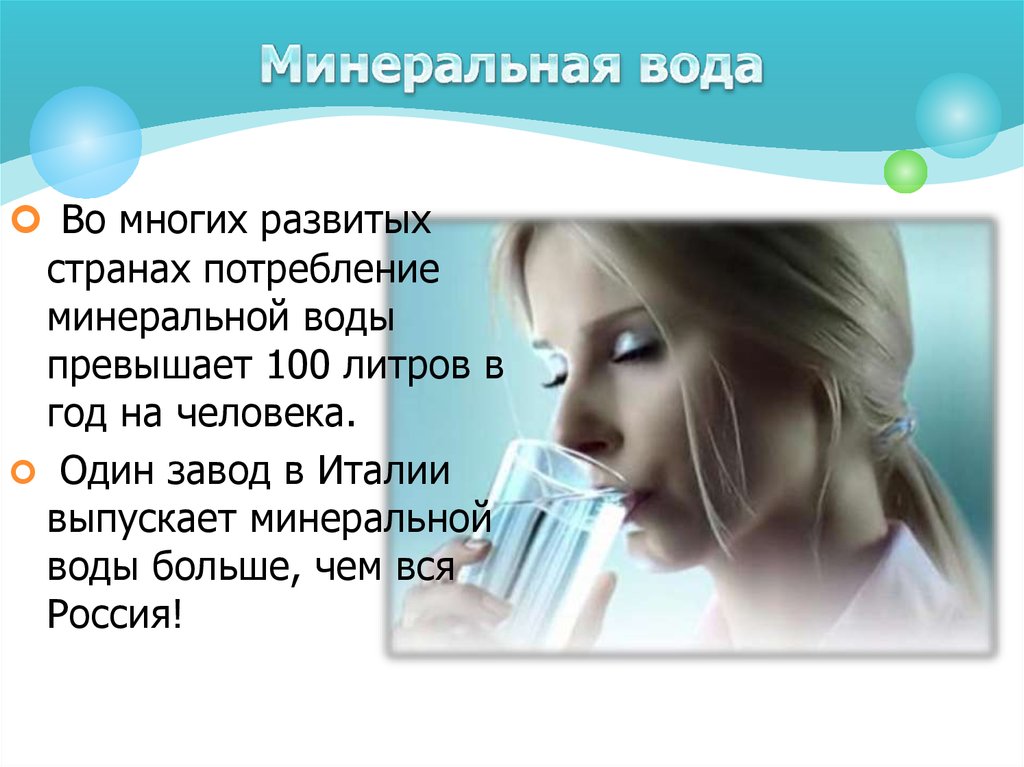 Минеральная вода

Во многих развитых странах потребление минеральной воды превышает 100 литров в год на человека.

Один завод в Италии выпускает минеральной воды больше, чем вся Россия!